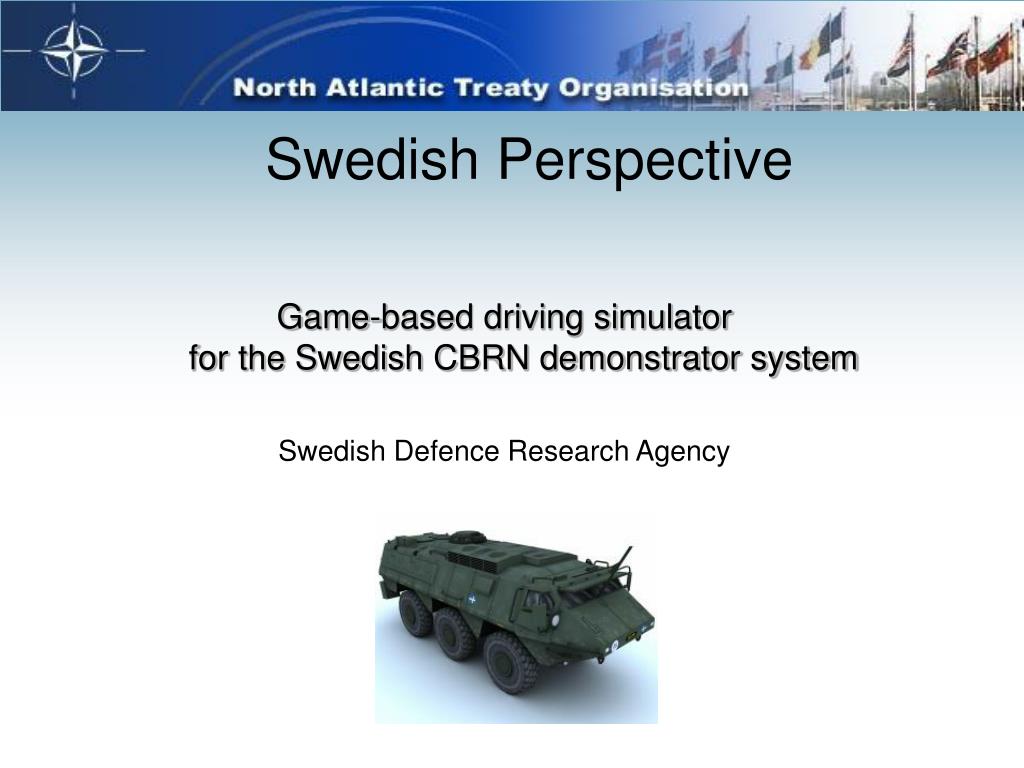 North Atlantic Treaty Organisation

Swedish Perspective

Game-based driving simulator
for the Swedish CBRN demonstrator system

Swedish Defence Research Agency